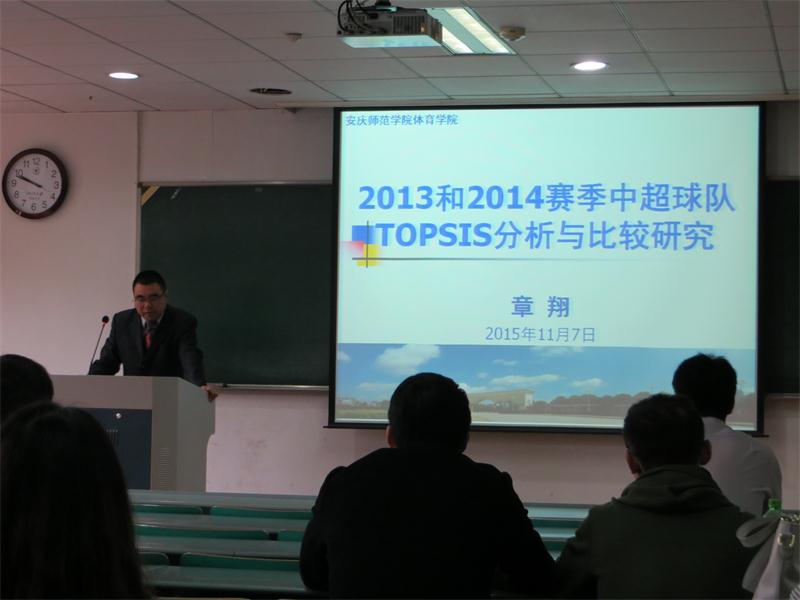 安庆师范学院体育学院

2013和2014赛季中超球队TOPSIS分析与比较研究

章 翔

2015年11月7日